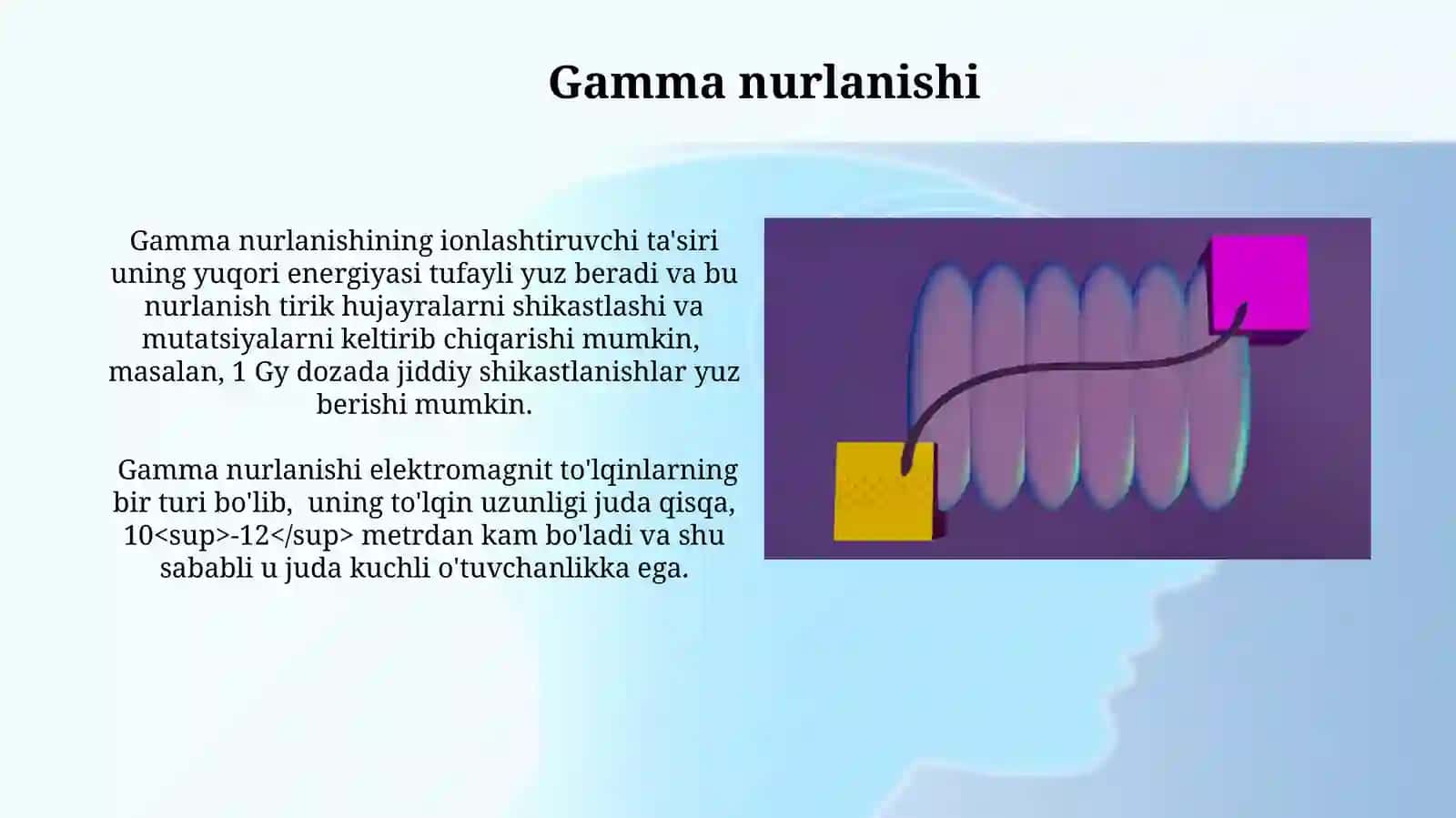 Gamma nurlanishi

Gamma nurlanishining ionlashtiruvchi ta'siri uning yuqori energiyasi tufayli yuz beradi va bu nurlanish tirik hujayralarni shikastlashi va mutatsiyalarni keltirib chiqarishi mumkin, masalan, 1 Gy dozada jiddiy shikastlanishlar yuz berishi mumkin.

Gamma nurlanishi elektromagnit to'lqinlarning bir turi bo'lib, uning to'lqin uzunligi juda qisqa, 10<sup>-12</sup> metrdan kam bo'ladi va shu sababli u juda kuchli o'tuvchanlikka ega.